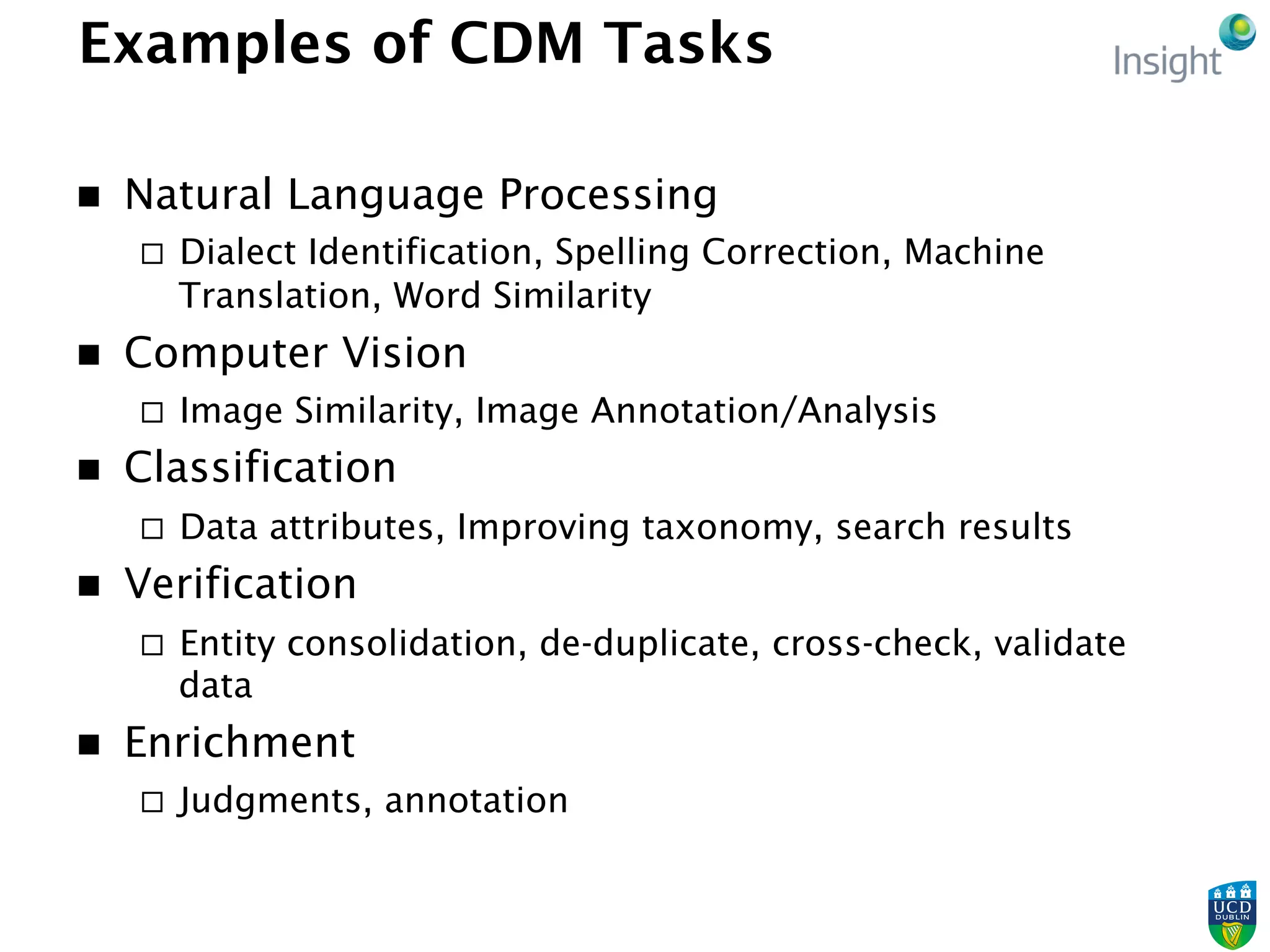 Examples of CDM Tasks

Insight

■ Natural Language Processing
 □ Dialect Identification, Spelling Correction, Machine Translation, Word Similarity
■ Computer Vision
 □ Image Similarity, Image Annotation/Analysis
■ Classification
 □ Data attributes, Improving taxonomy, search results
■ Verification
 □ Entity consolidation, de-duplicate, cross-check, validate data
■ Enrichment
 □ Judgments, annotation

UCD DUBLIN